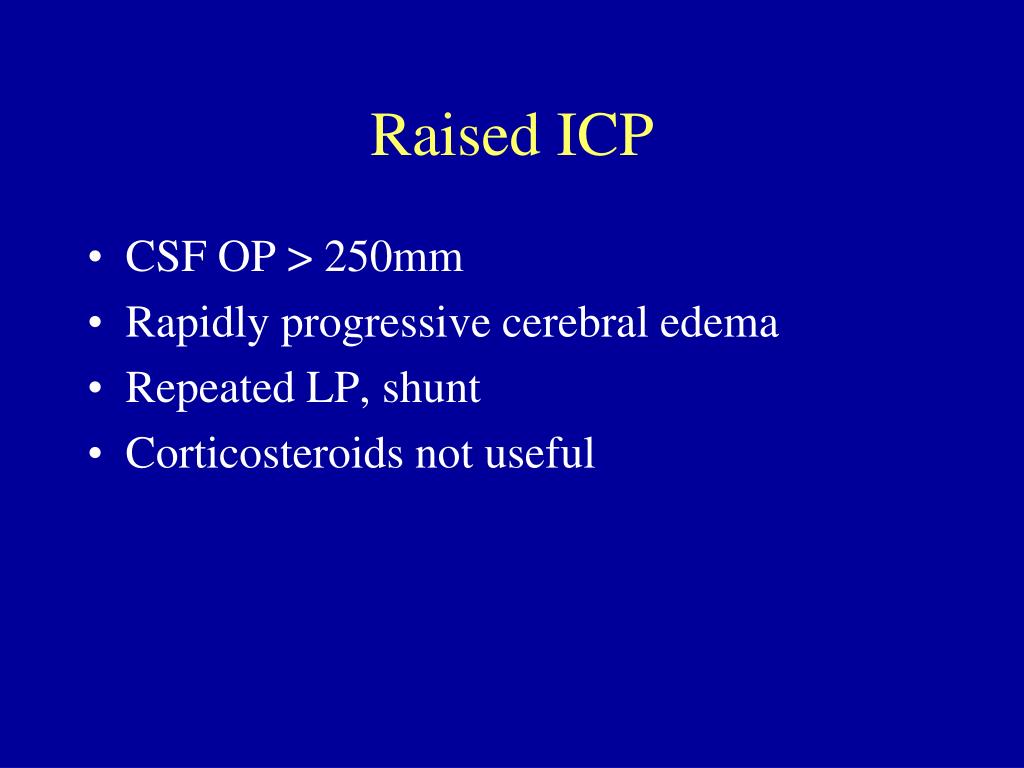 Raised ICP

• CSF OP > 250mm
• Rapidly progressive cerebral edema
• Repeated LP, shunt
• Corticosteroids not useful